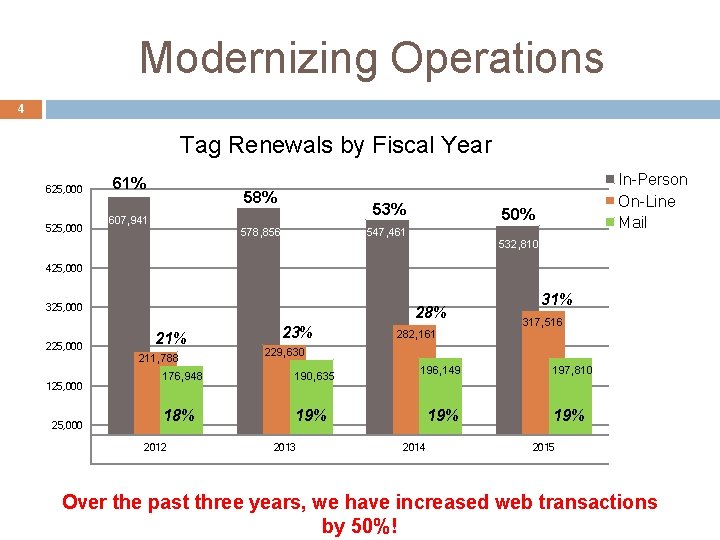 Modernizing Operations

4

Tag Renewals by Fiscal Year

In-Person
On-Line
Mail

625,000
525,000
425,000
325,000
225,000
125,000
25,000

61%
607,941
21%
211,788
176,948
18%

58%
578,856
23%
229,630
190,635
19%

53%
547,461
28%
282,161
196,149
19%

50%
532,810
31%
317,516
197,810
19%

2012
2013
2014
2015

Over the past three years, we have increased web transactions by 50%!